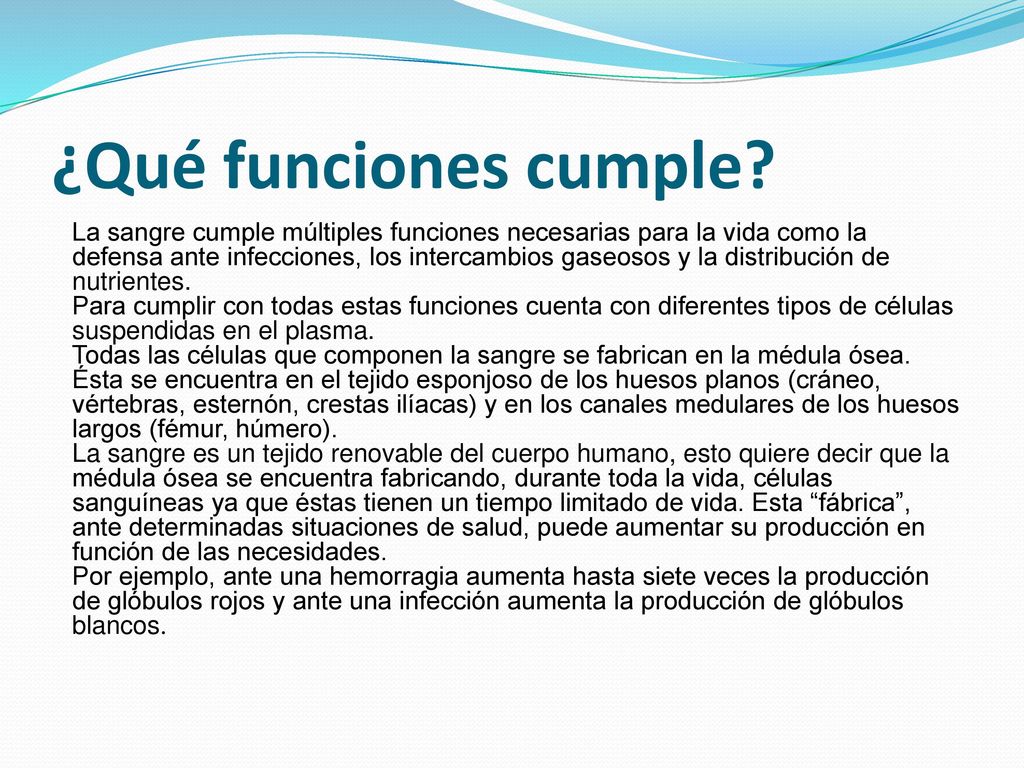 ¿Qué funciones cumple?

La sangre cumple múltiples funciones necesarias para la vida como la defensa ante infecciones, los intercambios gaseosos y la distribución de nutrientes.
Para cumplir con todas estas funciones cuenta con diferentes tipos de células suspendidas en el plasma.
Todas las células que componen la sangre se fabrican en la médula ósea. Ésta se encuentra en el tejido esponjoso de los huesos planos (cráneo, vértebras, esternón, crestas ilíacas) y en los canales medulares de los huesos largos (fémur, húmero).
La sangre es un tejido renovable del cuerpo humano, esto quiere decir que la médula ósea se encuentra fabricando, durante toda la vida, células sanguíneas ya que éstas tienen un tiempo limitado de vida. Esta “fábrica”, ante determinadas situaciones de salud, puede aumentar su producción en función de las necesidades.
Por ejemplo, ante una hemorragia aumenta hasta siete veces la producción de glóbulos rojos y ante una infección aumenta la producción de glóbulos blancos.